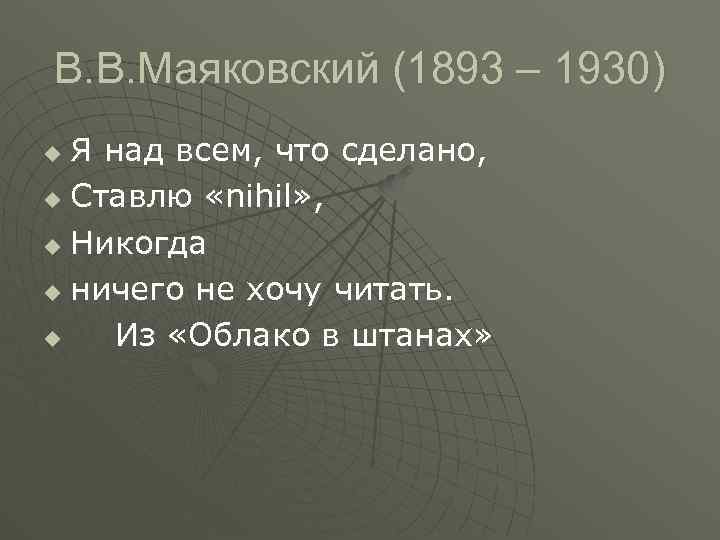 В.В.Маяковский (1893 – 1930)

Я над всем, что сделано,
Ставлю «nihil»,
Никогда
ничего не хочу читать.
Из «Облако в штанах»